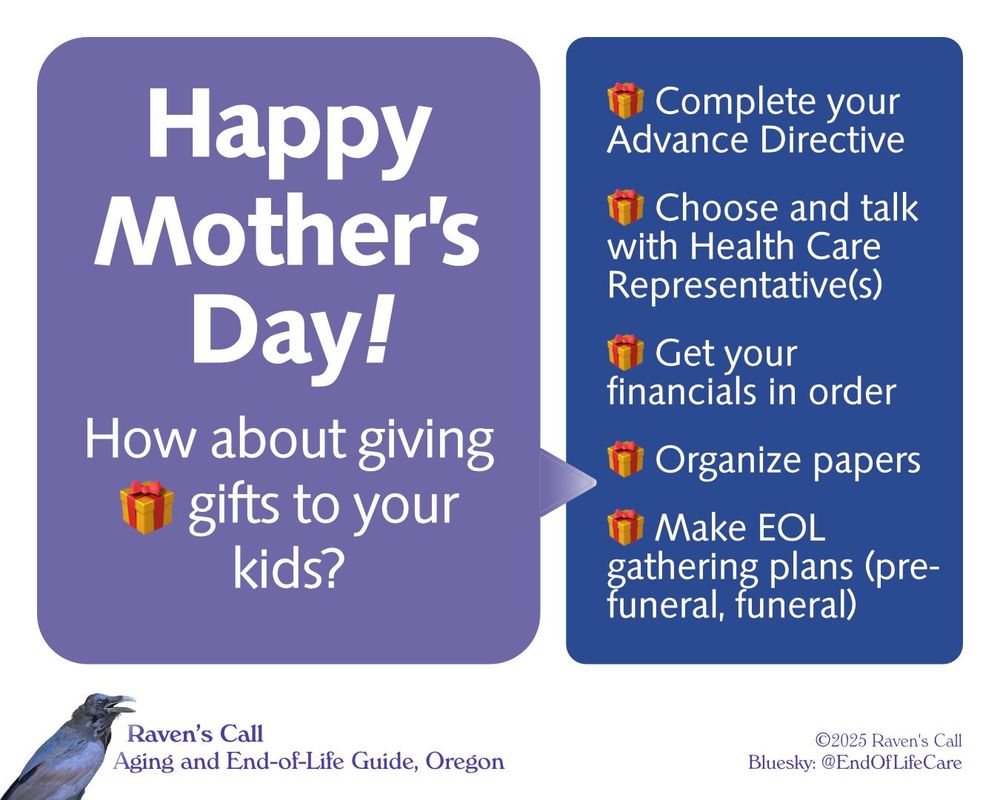 Happy Mother's Day!

How about giving 🎁 gifts to your kids?

🎁 Complete your Advance Directive

🎁 Choose and talk with Health Care Representative(s)

🎁 Get your financials in order

🎁 Organize papers

🎁 Make EOL gathering plans (pre-funeral, funeral)

Raven's Call
Aging and End-of-Life Guide, Oregon

©2025 Raven's Call
Bluesky: @EndOfLifeCare